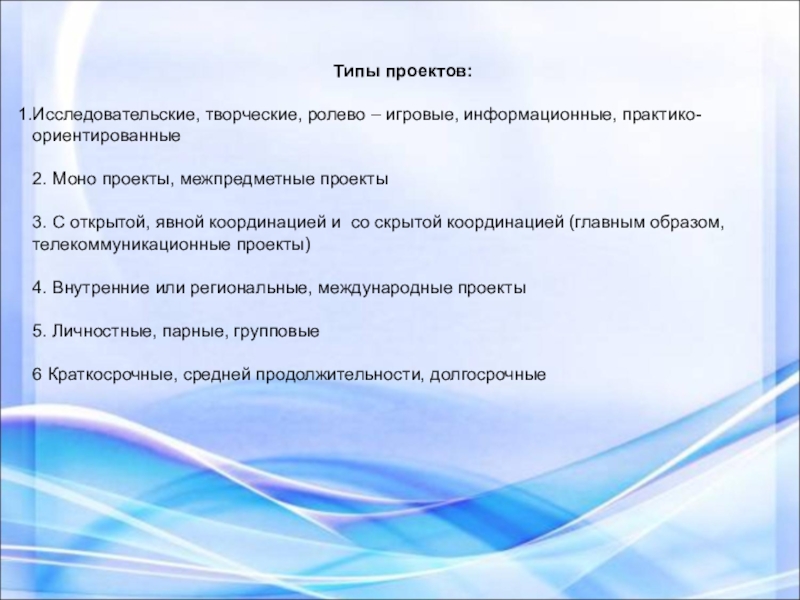 Типы проектов:

1.Исследовательские, творческие, ролево – игровые, информационные, практико-ориентированные

2. Моно проекты, межпредметные проекты

3. С открытой, явной координацией и со скрытой координацией (главным образом, телекоммуникационные проекты)

4. Внутренние или региональные, международные проекты

5. Личностные, парные, групповые

6 Краткосрочные, средней продолжительности, долгосрочные